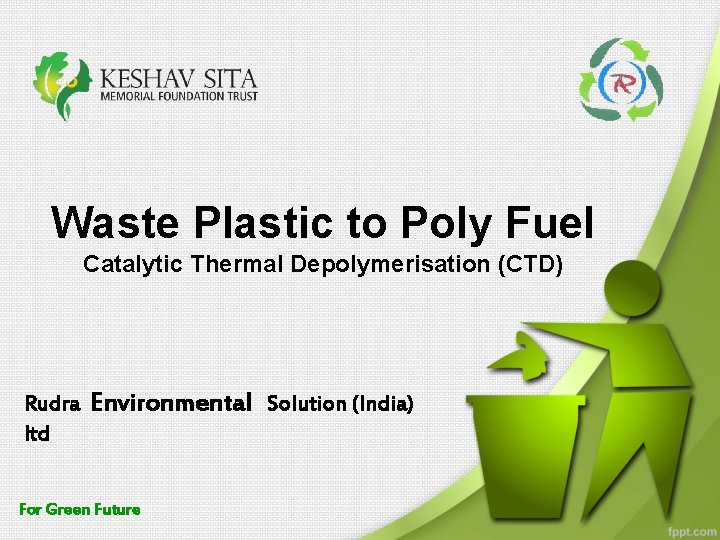 KESHAV SITA
MEMORIAL FOUNDATION TRUST

R

Waste Plastic to Poly Fuel
Catalytic Thermal Depolymerisation (CTD)

Rudra Environmental Solution (India) ltd

For Green Future

fppt.com